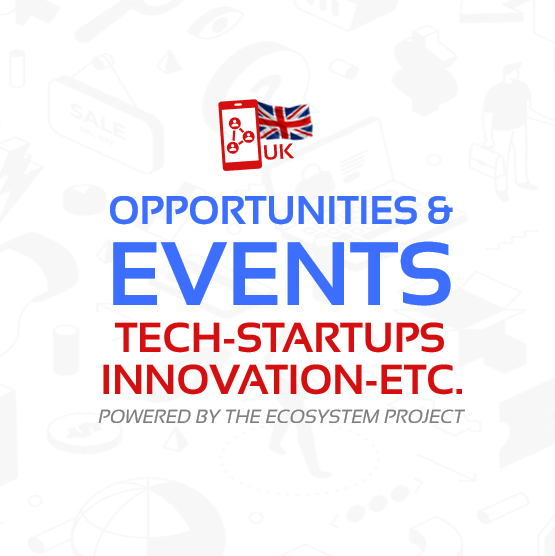 UK

OPPORTUNITIES &
EVENTS
TECH-STARTUPS
INNOVATION-ETC.
POWERED BY THE ECOSYSTEM PROJECT